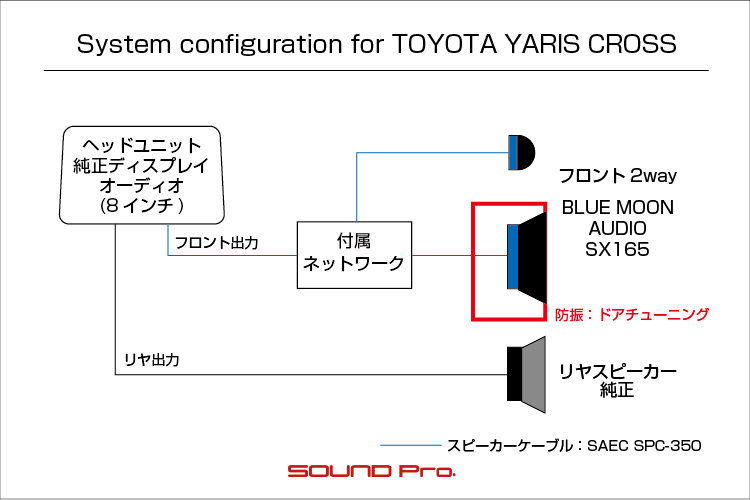 System configuration for TOYOTA YARIS CROSS

ヘッドユニット
純正ディスプレイ
オーディオ
(8インチ)

フロント出力

付属
ネットワーク

フロント 2way

BLUE MOON
AUDIO
SX165

防振：ドアチューニング

リヤ出力

リヤスピーカー
純正

スピーカーケーブル：SAEC SPC-350

SOUND Pro.